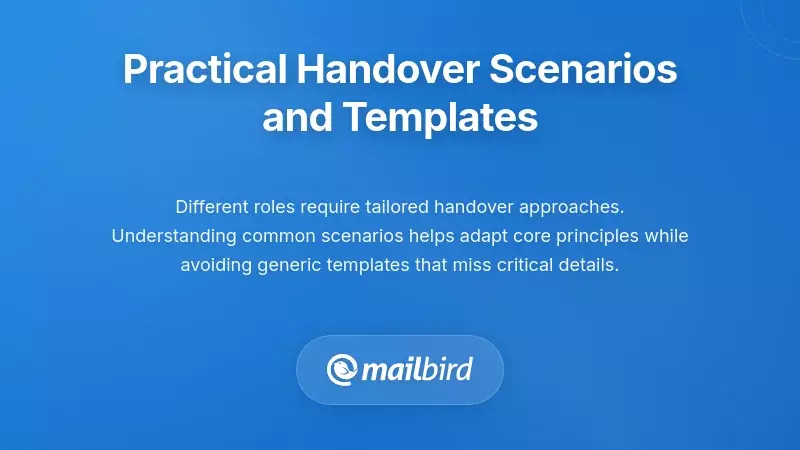 Practical Handover Scenarios and Templates

Different roles require tailored handover approaches. Understanding common scenarios helps adapt core principles while avoiding generic templates that miss critical details.

mailbird